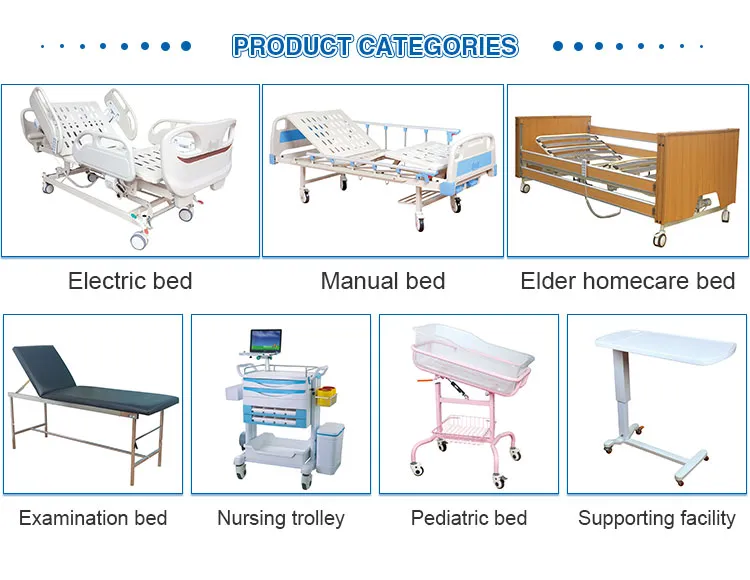 PRODUCT CATEGORIES

Electric bed

Manual bed

Elder homecare bed

Examination bed

Nursing trolley

Pediatric bed

Supporting facility